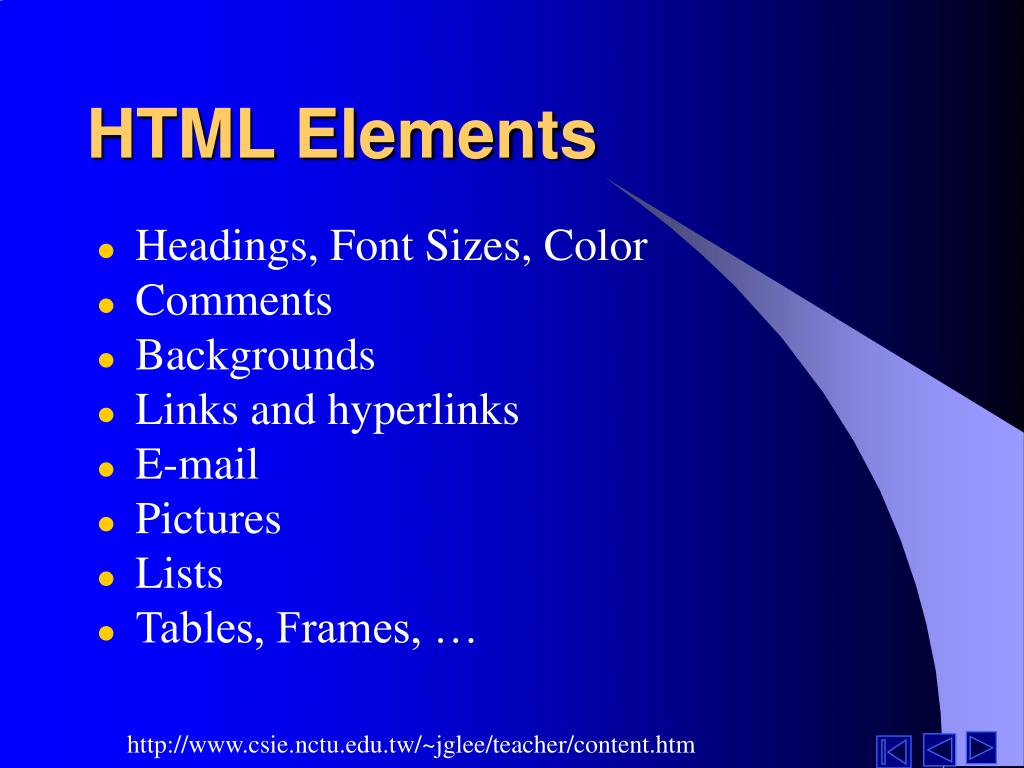 HTML Elements

- Headings, Font Sizes, Color
- Comments
- Backgrounds
- Links and hyperlinks
- E-mail
- Pictures
- Lists
- Tables, Frames, …

http://www.csie.nctu.edu.tw/~jglee/teacher/content.htm